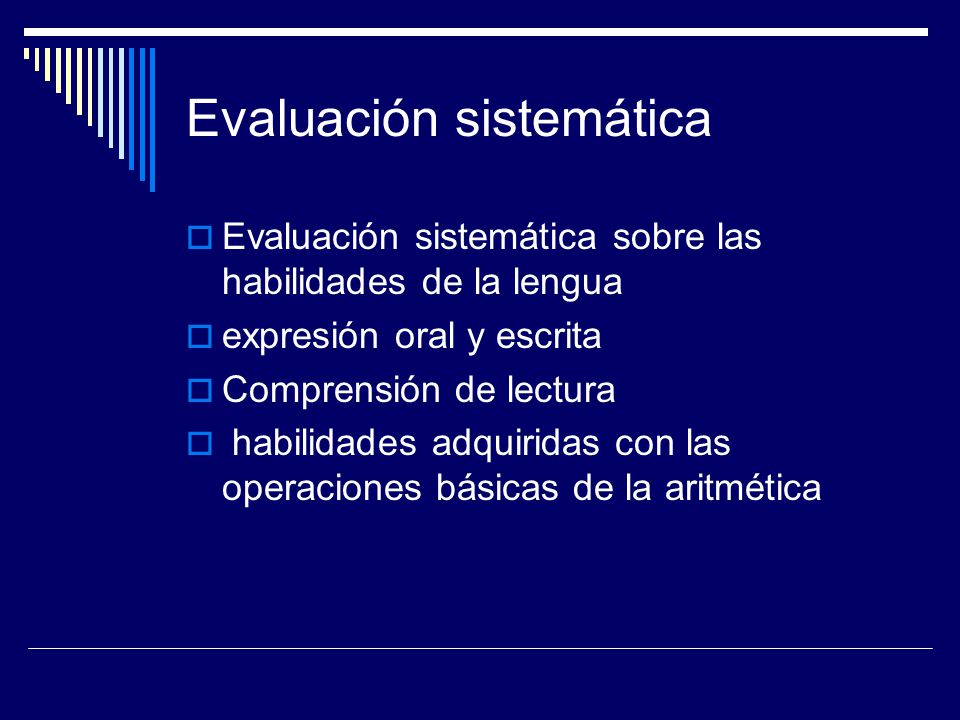 Evaluación sistemática

Evaluación sistemática sobre las habilidades de la lengua

expresión oral y escrita

Comprensión de lectura

habilidades adquiridas con las operaciones básicas de la aritmética